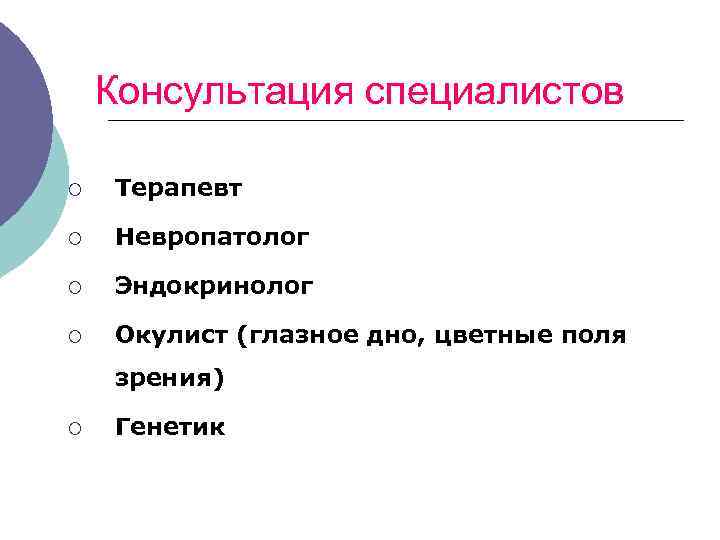 Консультация специалистов

○ Терапевт
○ Невропатолог
○ Эндокринолог
○ Окулист (глазное дно, цветные поля зрения)
○ Генетик